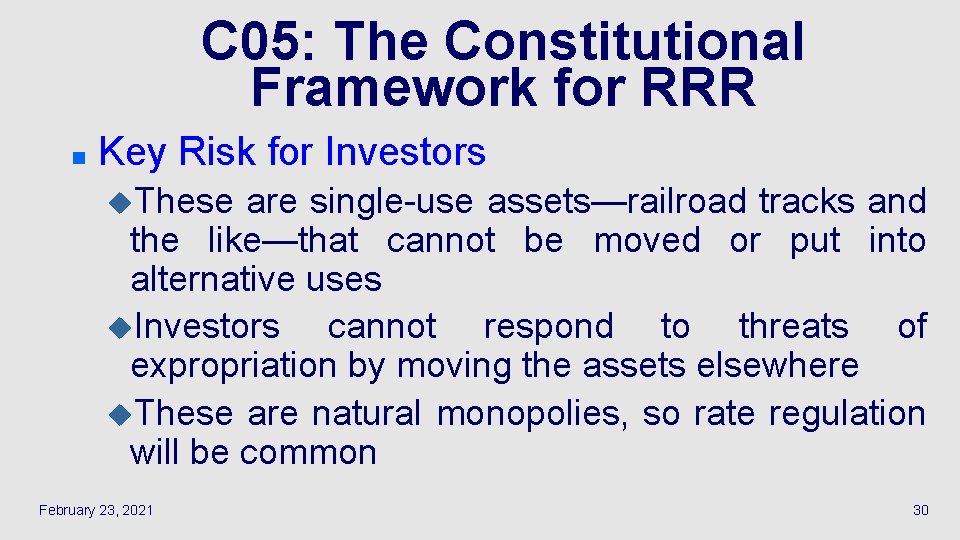 C05: The Constitutional Framework for RRR

Key Risk for Investors

These are single-use assets—railroad tracks and the like—that cannot be moved or put into alternative uses

Investors cannot respond to threats of expropriation by moving the assets elsewhere

These are natural monopolies, so rate regulation will be common

February 23, 2021

30